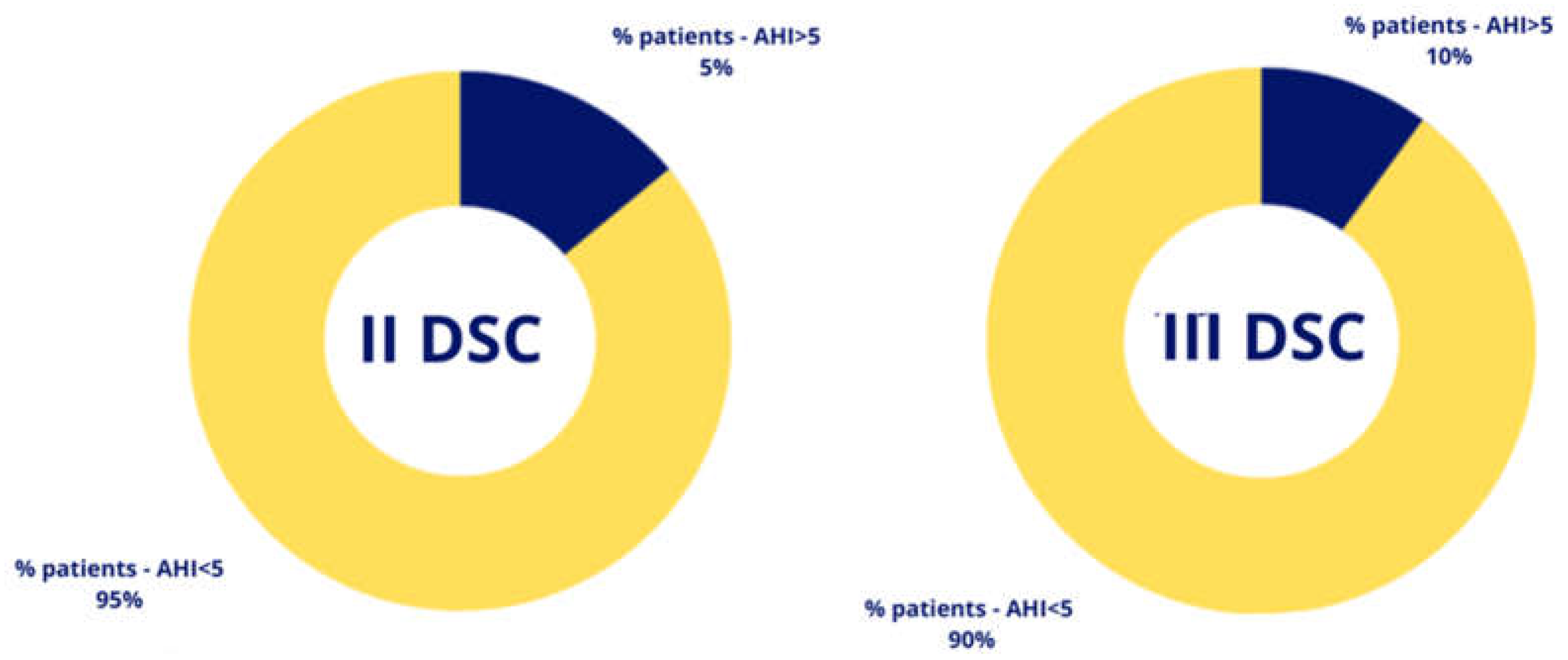 % patients - AHI>5
5%

II DSC

% patients - AHI<5
95%

% patients - AHI>5
10%

III DSC

% patients - AHI<5
90%